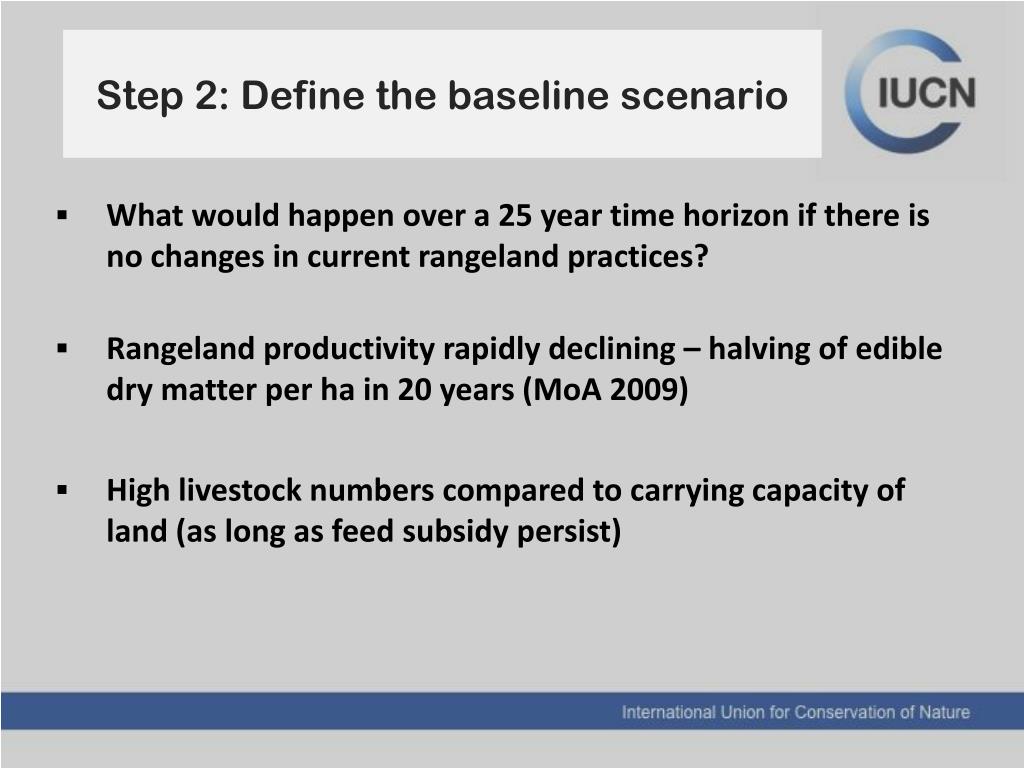 Step 2: Define the baseline scenario

IUCN

▪ What would happen over a 25 year time horizon if there is no changes in current rangeland practices?

▪ Rangeland productivity rapidly declining – halving of edible dry matter per ha in 20 years (MoA 2009)

▪ High livestock numbers compared to carrying capacity of land (as long as feed subsidy persist)

International Union for Conservation of Nature